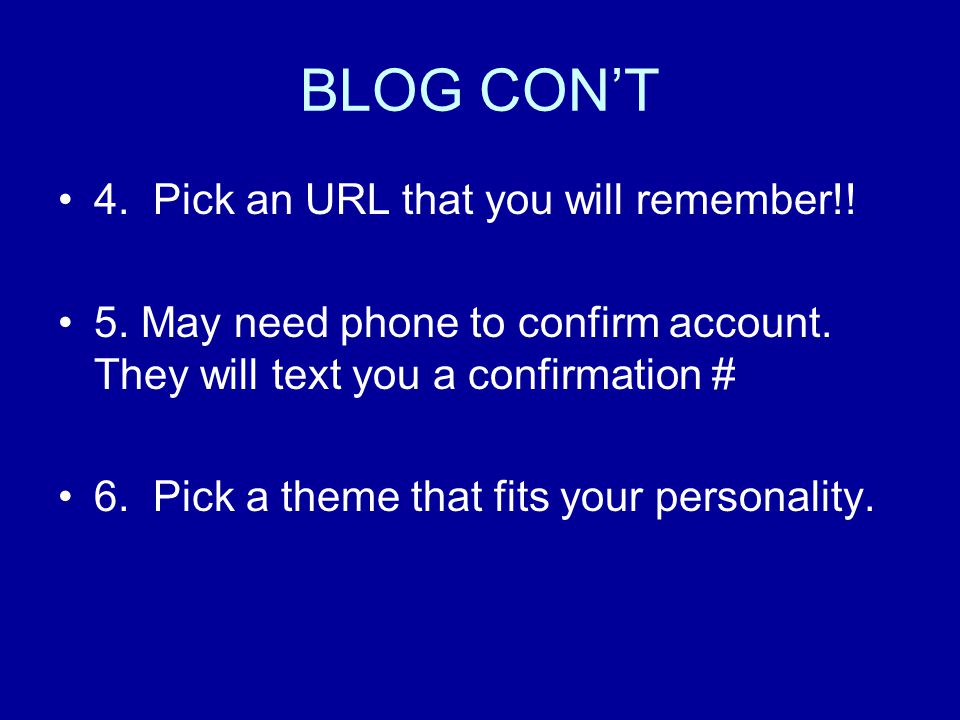 BLOG CON’T

• 4. Pick an URL that you will remember!!

• 5. May need phone to confirm account. They will text you a confirmation #

• 6. Pick a theme that fits your personality.